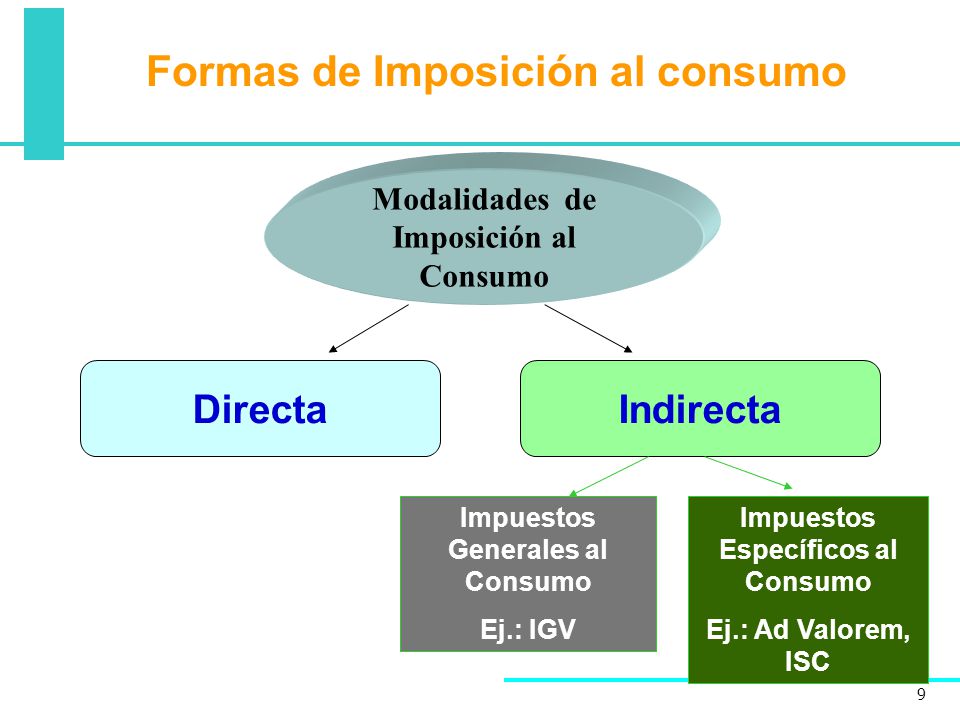 Formas de Imposición al consumo

Modalidades de Imposición al Consumo

Directa

Indirecta

Impuestos Generales al Consumo

Ej.: IGV

Impuestos Específicos al Consumo

Ej.: Ad Valorem, ISC

9